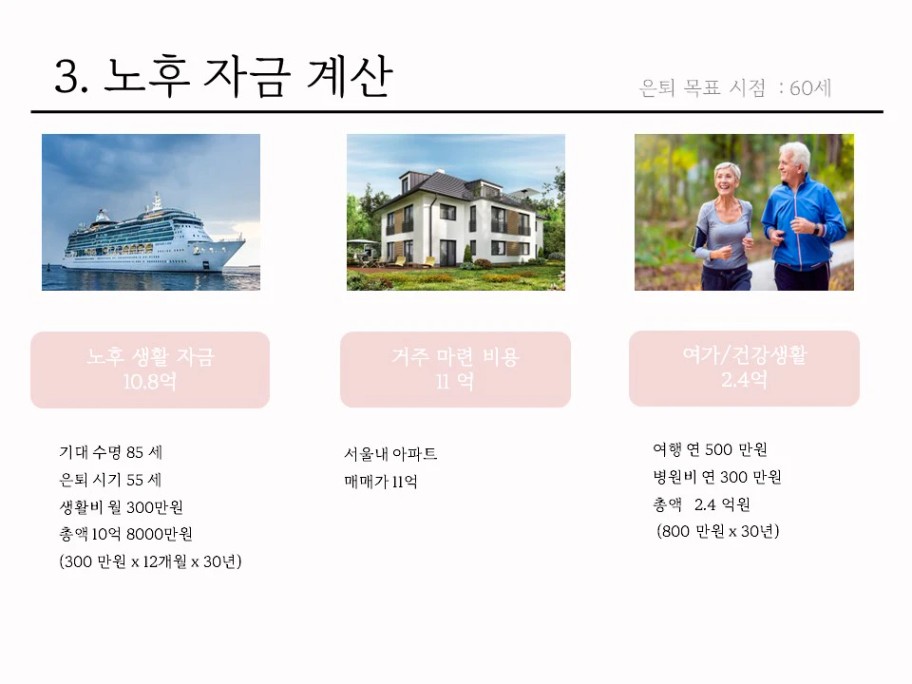 3. 노후 자금 계산

은퇴 목표 시점 : 60세

노후 생활 자금
10.8억

기대 수명 85 세
은퇴 시기 55 세
생활비 월 300만원
총액 10억 8000만원
(300 만원 x 12개월 x 30년)

거주 마련 비용
11 억

서울내 아파트
매매가 11억

여가/건강생활
2.4억

여행 연 500 만원
병원비 연 300 만원
총액 2.4 억원
(800 만원 x 30년)